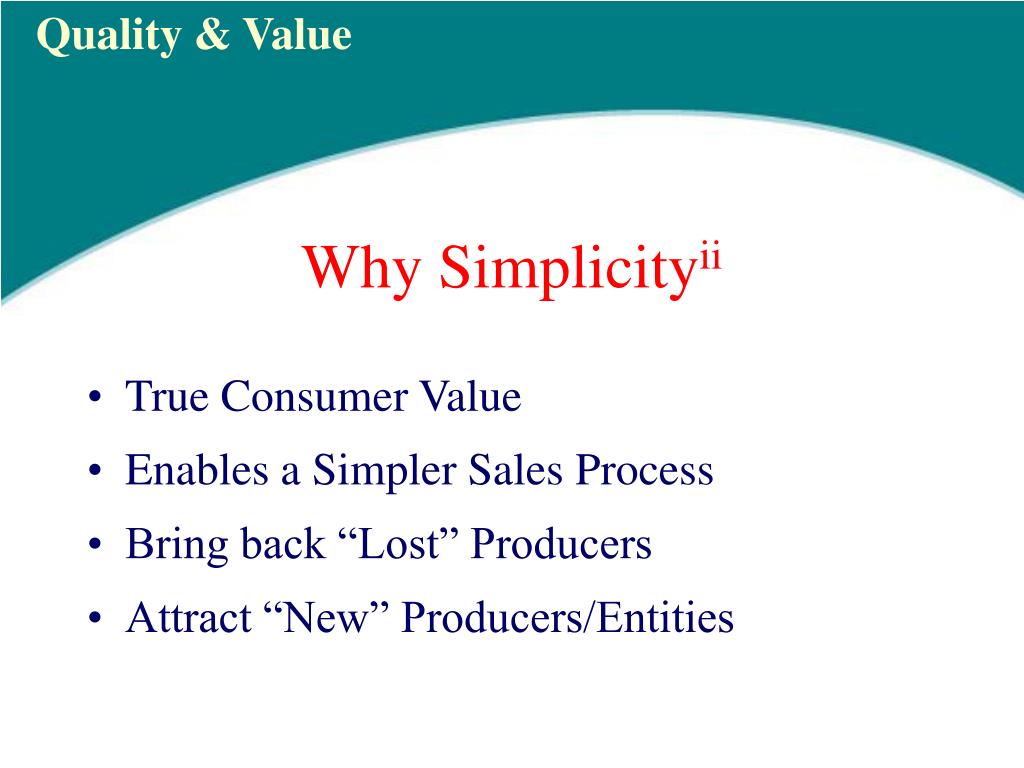 Quality & Value

Why Simplicity$^{ii}$

• True Consumer Value
• Enables a Simpler Sales Process
• Bring back “Lost” Producers
• Attract “New” Producers/Entities